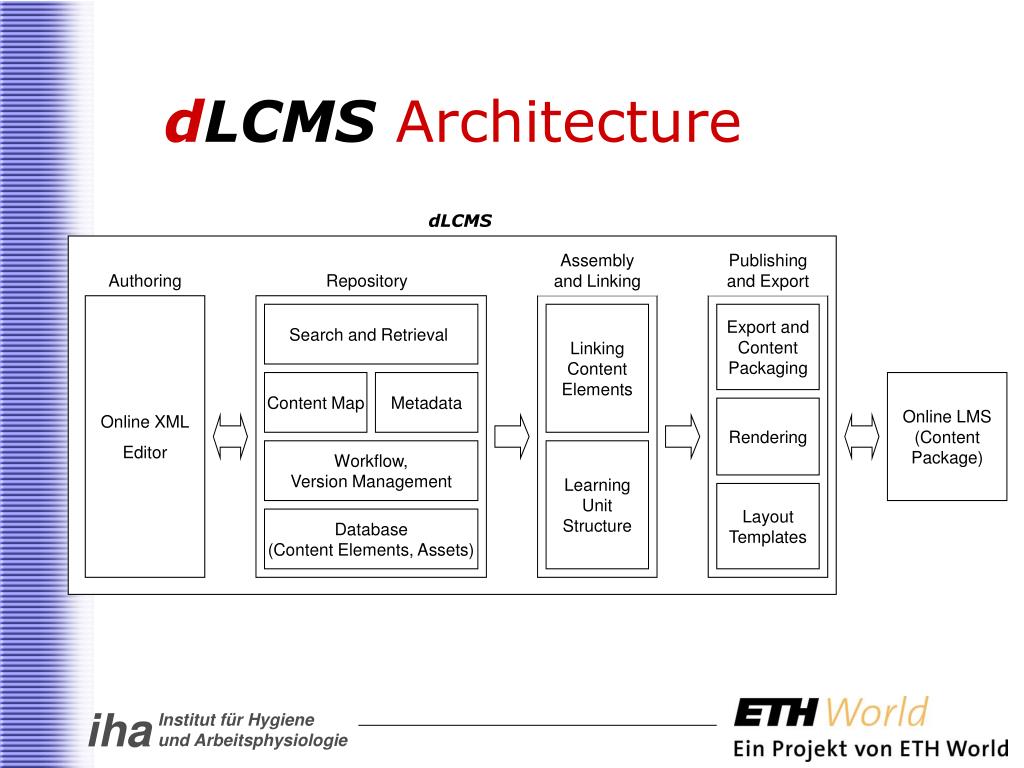 dLCMS Architecture

dLCMS

Authoring

Online XML Editor

Repository

Search and Retrieval

Content Map

Metadata

Workflow, Version Management

Database (Content Elements, Assets)

Assembly and Linking

Linking Content Elements

Learning Unit Structure

Publishing and Export

Export and Content Packaging

Rendering

Layout Templates

Online LMS (Content Package)

iha Institut für Hygiene und Arbeitsphysiologie

ETH World
Ein Projekt von ETH World